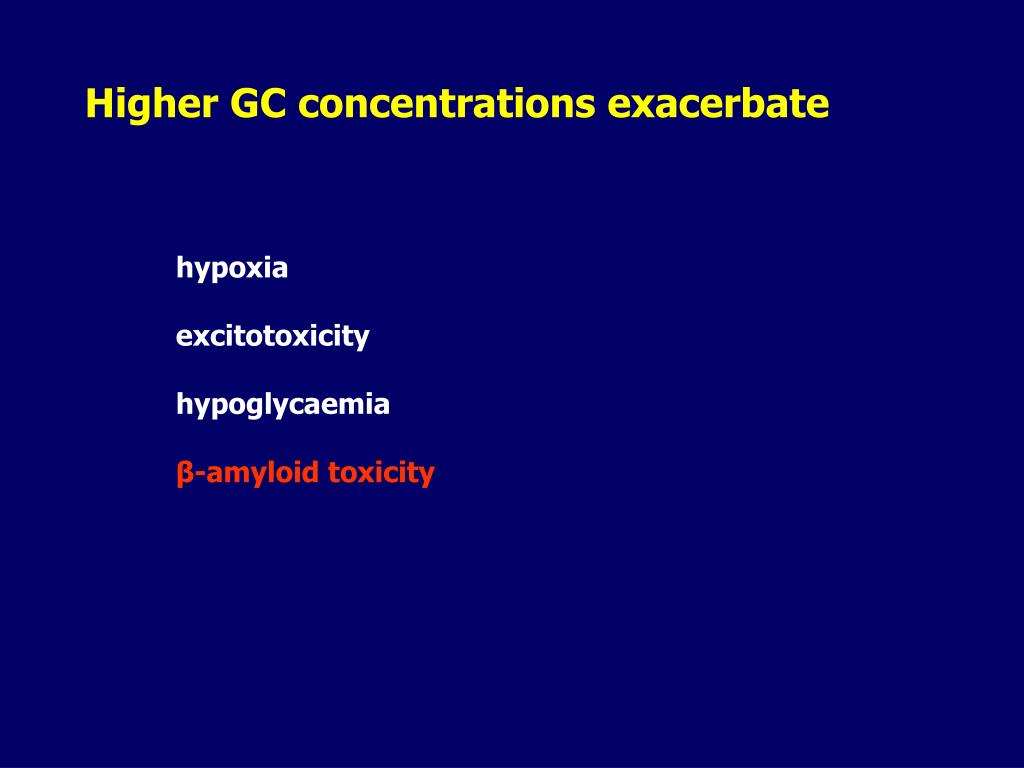 Higher GC concentrations exacerbate

hypoxia

excitotoxicity

hypoglycaemia

β-amyloid toxicity